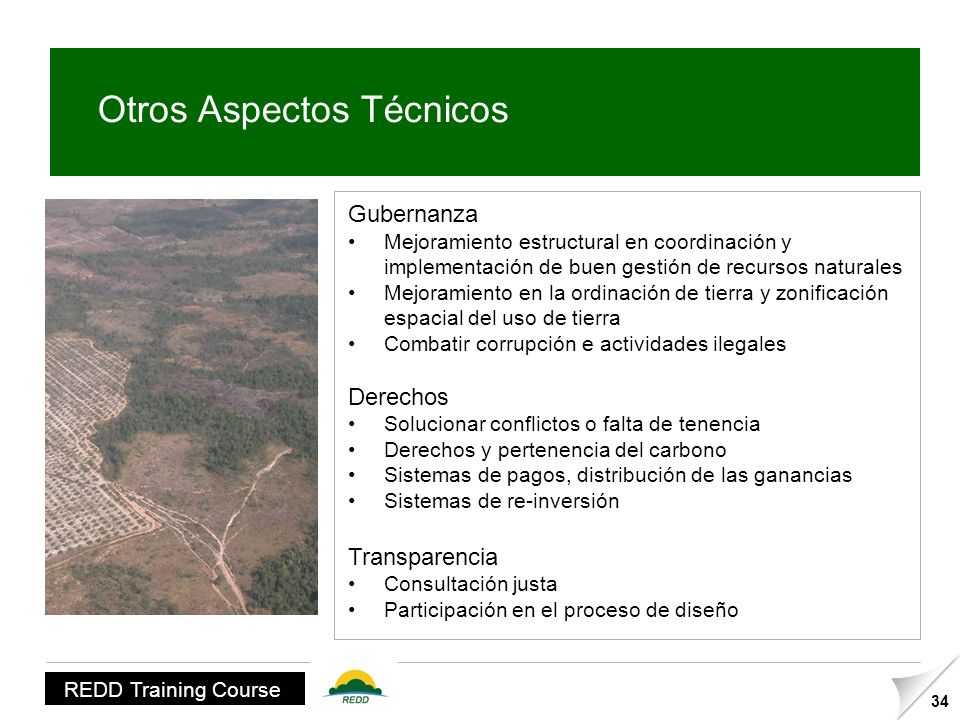 Otros Aspectos Técnicos

Gubernanza
• Mejoramiento estructural en coordinación y implementación de buen gestión de recursos naturales
• Mejoramiento en la ordinación de tierra y zonificación espacial del uso de tierra
• Combatir corrupción e actividades ilegales

Derechos
• Solucionar conflictos o falta de tenencia
• Derechos y pertenencia del carbono
• Sistemas de pagos, distribución de las ganancias
• Sistemas de re-inversión

Transparencia
• Consultación justa
• Participación en el proceso de diseño

REDD Training Course

REDD

34